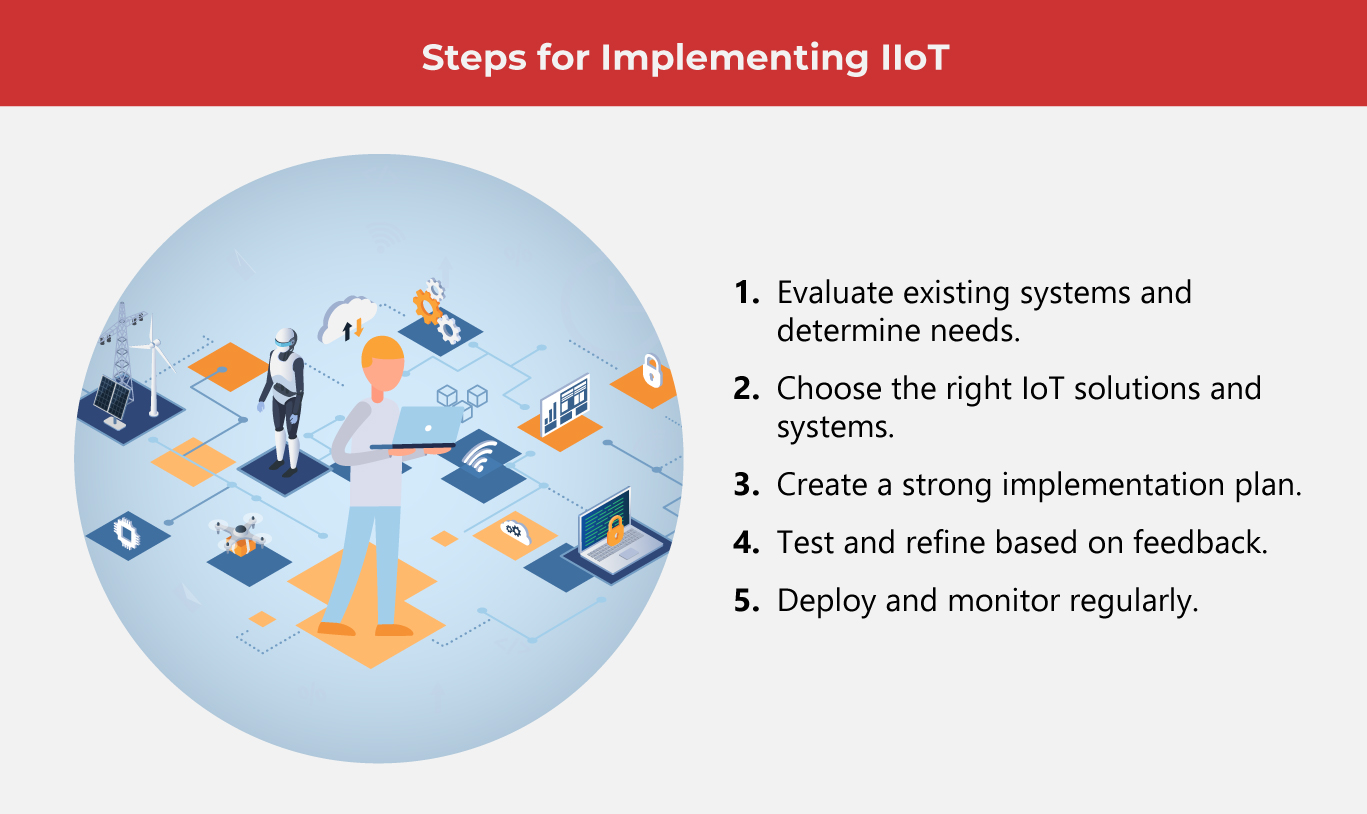 Steps for Implementing IIoT

1. Evaluate existing systems and determine needs.

2. Choose the right IoT solutions and systems.

3. Create a strong implementation plan.

4. Test and refine based on feedback.

5. Deploy and monitor regularly.